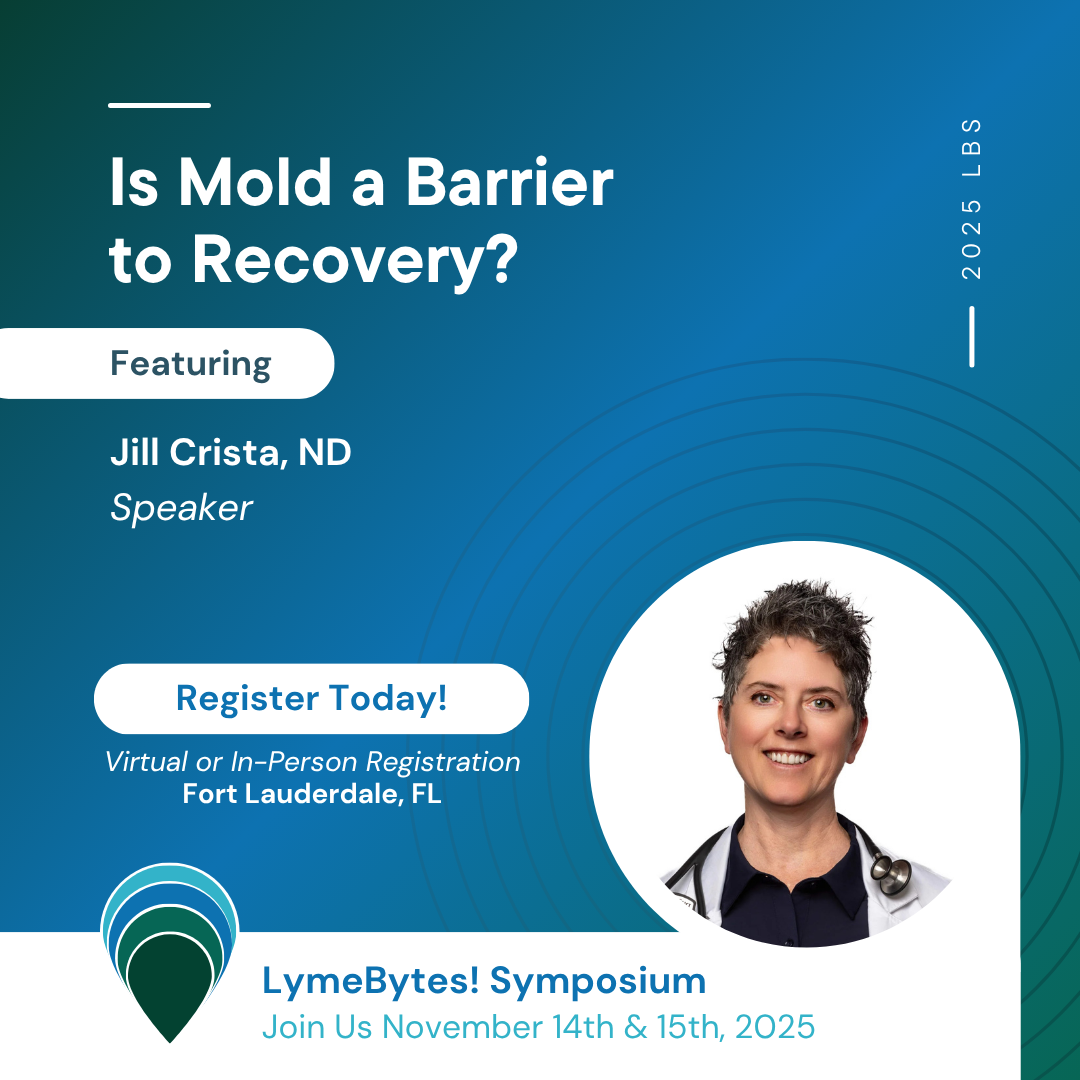 Is Mold a Barrier to Recovery?

2025 LBS

Featuring

Jill Crista, ND
Speaker

Register Today!

Virtual or In-Person Registration
Fort Lauderdale, FL

LymeBytes! Symposium
Join Us November 14th & 15th, 2025